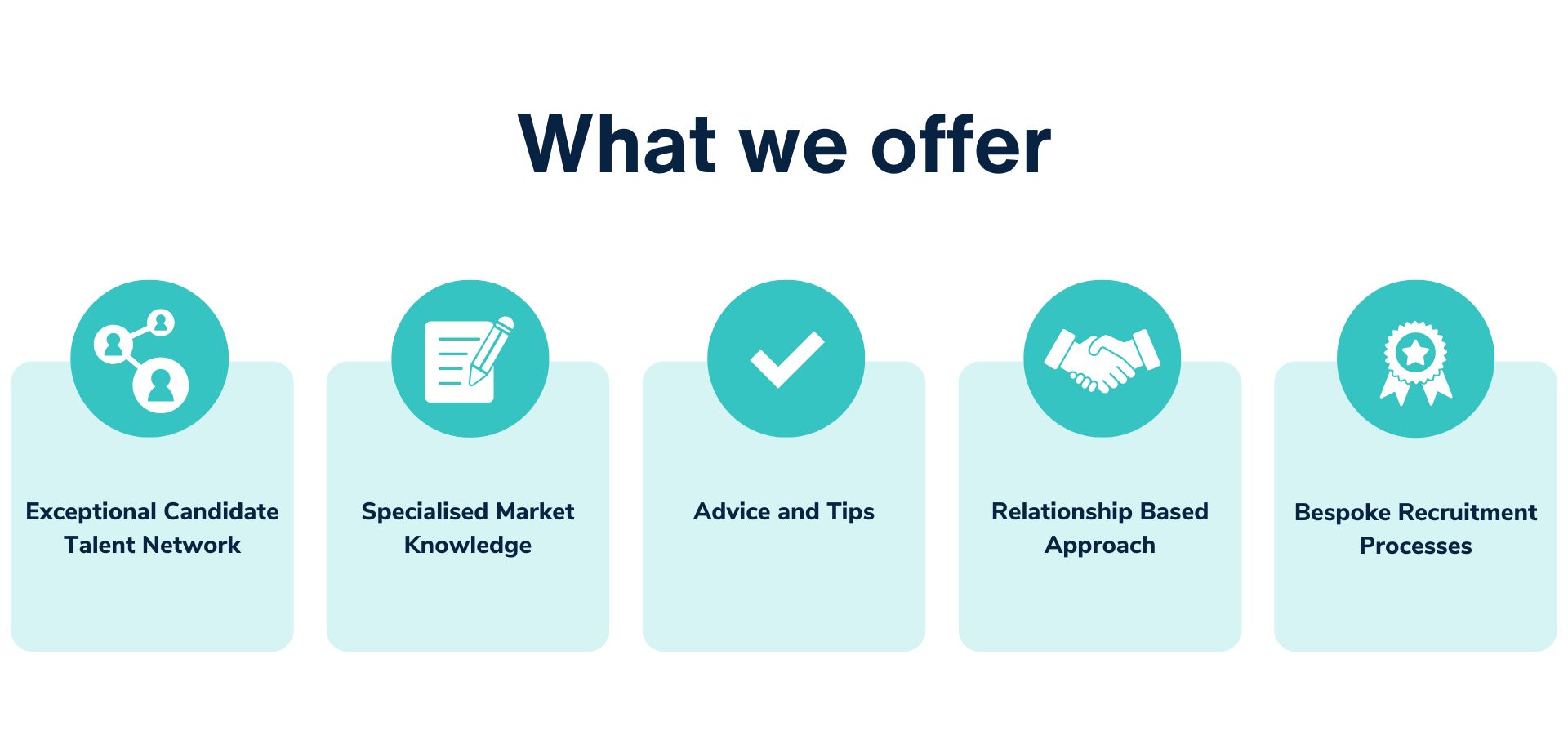 What we offer

Exceptional Candidate Talent Network

Specialised Market Knowledge

Advice and Tips

Relationship Based Approach

Bespoke Recruitment Processes